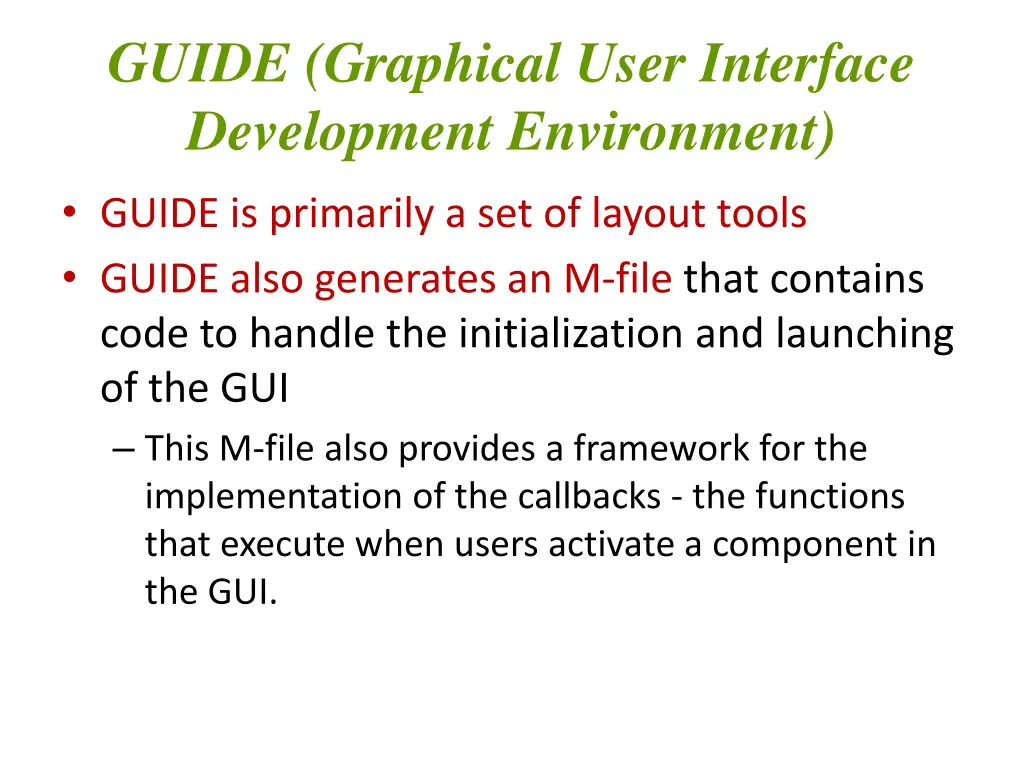 GUIDE (Graphical User Interface Development Environment)

• GUIDE is primarily a set of layout tools
• GUIDE also generates an M-file that contains code to handle the initialization and launching of the GUI
– This M-file also provides a framework for the implementation of the callbacks - the functions that execute when users activate a component in the GUI.